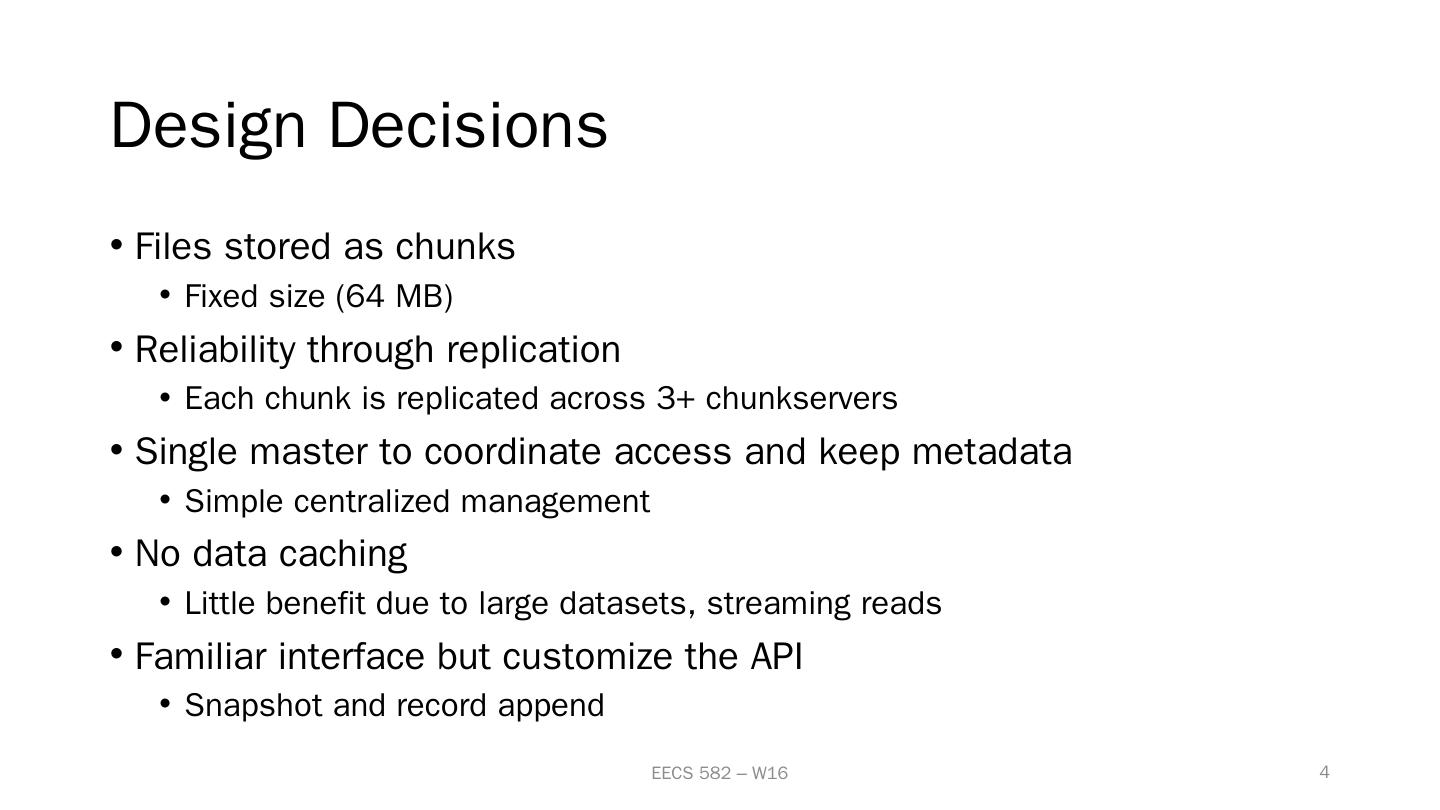 Design Decisions

• Files stored as chunks
  • Fixed size (64 MB)
• Reliability through replication
  • Each chunk is replicated across 3+ chunkservers
• Single master to coordinate access and keep metadata
  • Simple centralized management
• No data caching
  • Little benefit due to large datasets, streaming reads
• Familiar interface but customize the API
  • Snapshot and record append

EECS 582 – W16

4